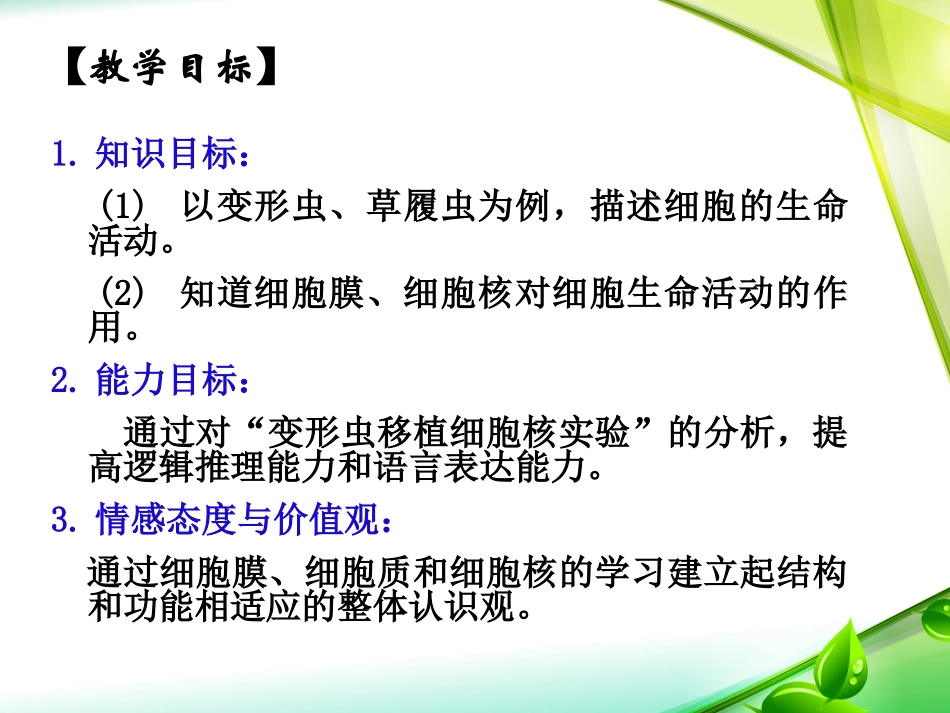 【教学目标】

1. 知识目标：

（1） 以变形虫、草履虫为例，描述细胞的生命活动。

（2） 知道细胞膜、细胞核对细胞生命活动的作用。

2. 能力目标：

通过对“变形虫移植细胞核实验”的分析，提高逻辑推理能力和语言表达能力。

3. 情感态度与价值观：

通过细胞膜、细胞质和细胞核的学习建立起结构和功能相适应的整体认识观。